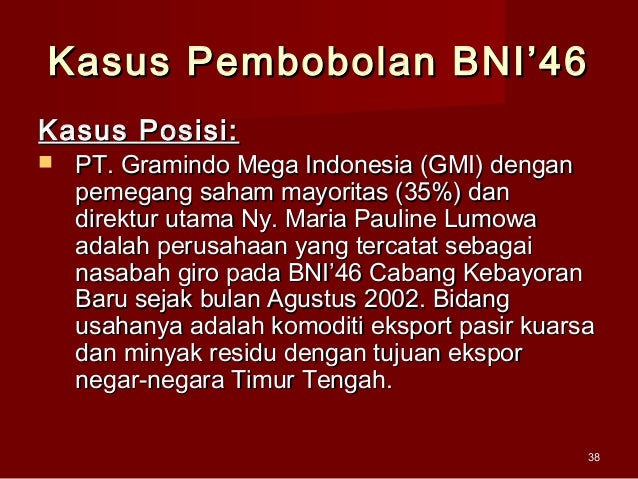 Kasus Pembobolan BNI’46

Kasus Posisi:

PT. Gramindo Mega Indonesia (GMI) dengan pemegang saham mayoritas (35%) dan direktur utama Ny. Maria Pauline Lumowa adalah perusahaan yang tercatat sebagai nasabah giro pada BNI’46 Cabang Kebayoran Baru sejak bulan Agustus 2002. Bidang usahanya adalah komoditi eksport pasir kuarsa dan minyak residu dengan tujuan ekspor negar-negara Timur Tengah.

38